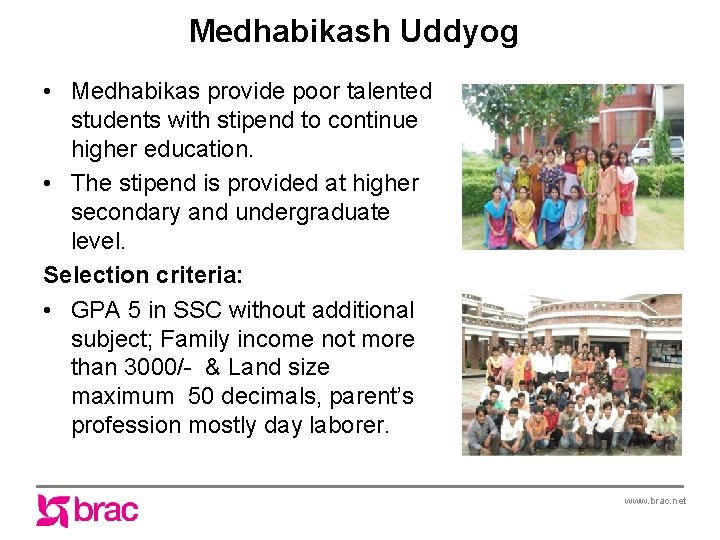 Medhabikash Uddyog

• Medhabikas provide poor talented students with stipend to continue higher education.
• The stipend is provided at higher secondary and undergraduate level.

Selection criteria:

• GPA 5 in SSC without additional subject; Family income not more than 3000/- & Land size maximum 50 decimals, parent's profession mostly day laborer.

brac

www.brac.net